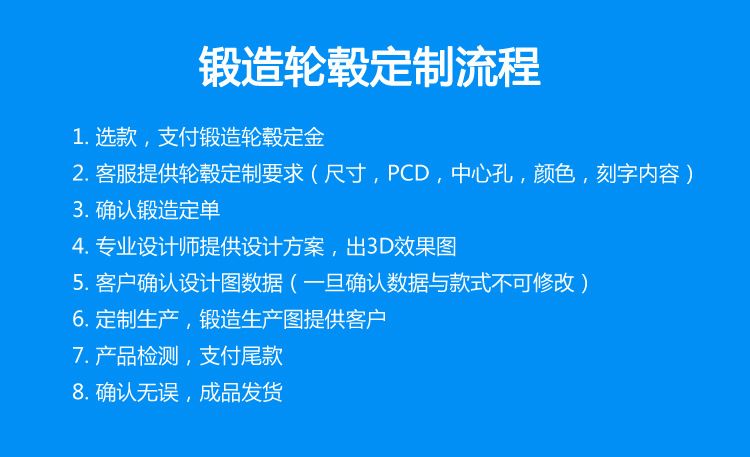 锻造轮毂定制流程

1. 选款，支付锻造轮毂定金
2. 客服提供轮毂定制要求（尺寸，PCD，中心孔，颜色，刻字内容）
3. 确认锻造定单
4. 专业设计师提供设计方案，出3D效果图
5. 客户确认设计图数据（一旦确认数据与款式不可修改）
6. 定制生产，锻造生产图提供客户
7. 产品检测，支付尾款
8. 确认无误，成品发货